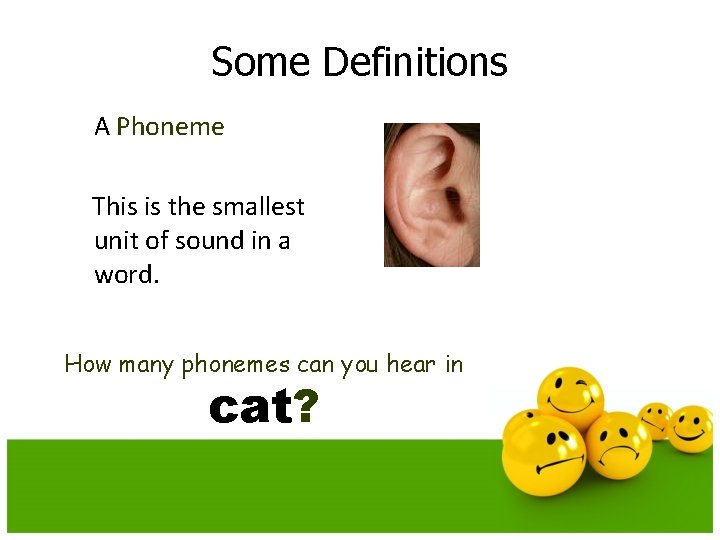 Some Definitions

A Phoneme

This is the smallest unit of sound in a word.

How many phonemes can you hear in

cat?